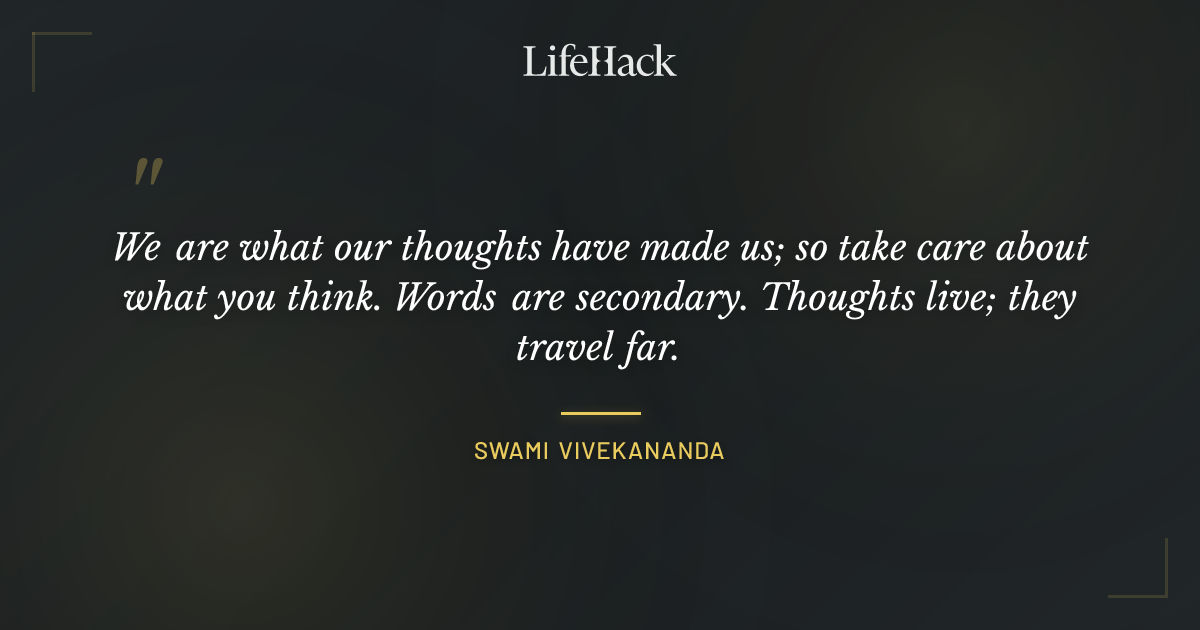 LifeHack

"

We are what our thoughts have made us; so take care about what you think. Words are secondary. Thoughts live; they travel far.

SWAMI VIVEKANANDA